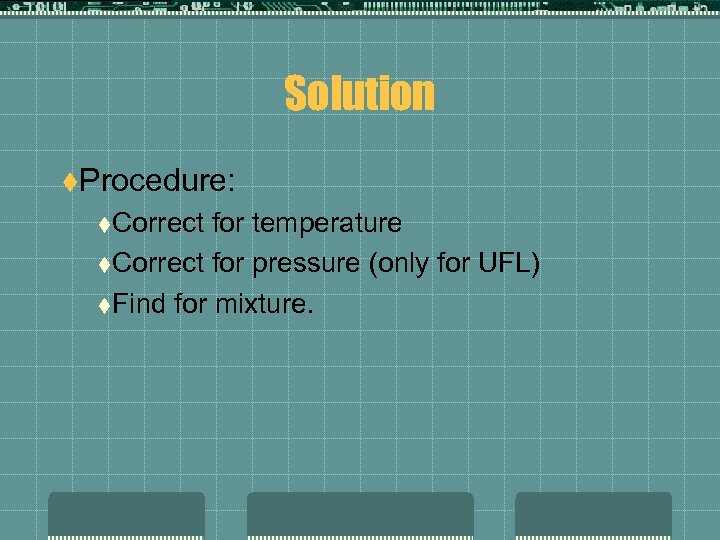 Solution

Procedure:
Correct for temperature
Correct for pressure (only for UFL)
Find for mixture.